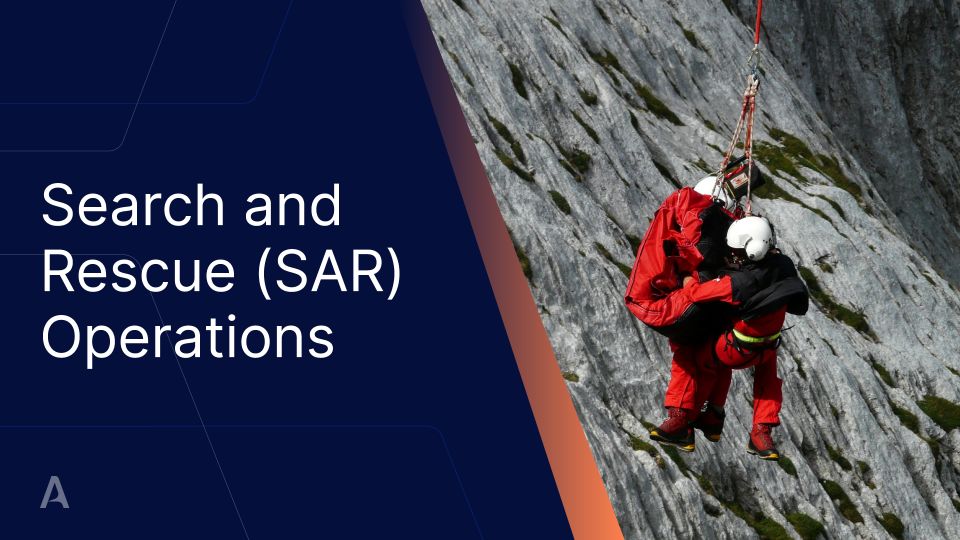 Search and Rescue (SAR) Operations

A